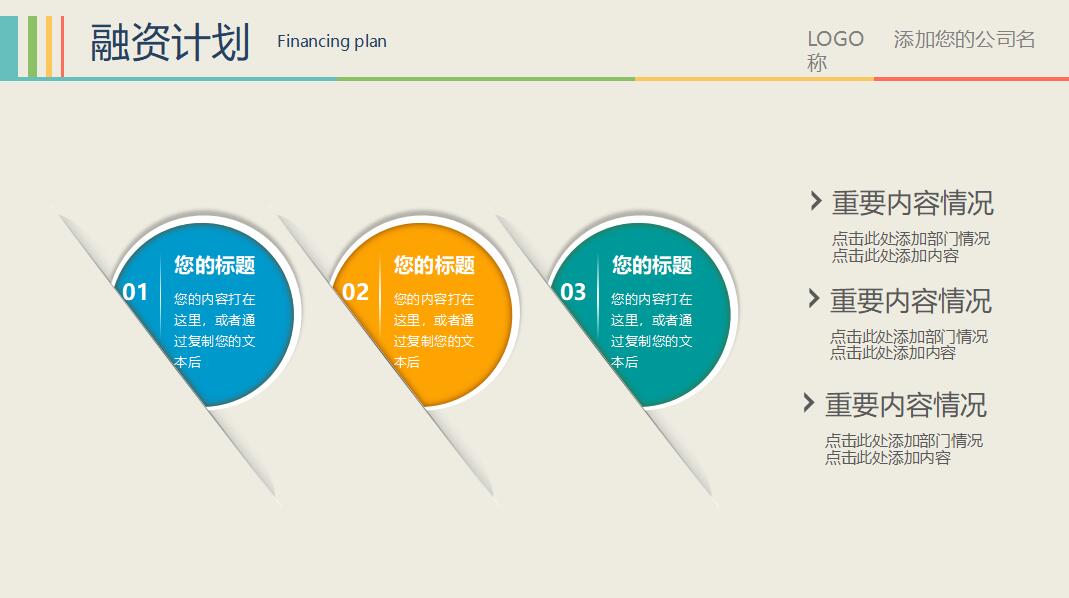 融资计划 Financing plan

LOGO 添加您的公司名称

01 您的标题
您的内容打在这里，或者通过复制您的文本后

02 您的标题
您的内容打在这里，或者通过复制您的文本后

03 您的标题
您的内容打在这里，或者通过复制您的文本后

重要内容情况
点击此处添加部门情况
点击此处添加内容

重要内容情况
点击此处添加部门情况
点击此处添加内容

重要内容情况
点击此处添加部门情况
点击此处添加内容